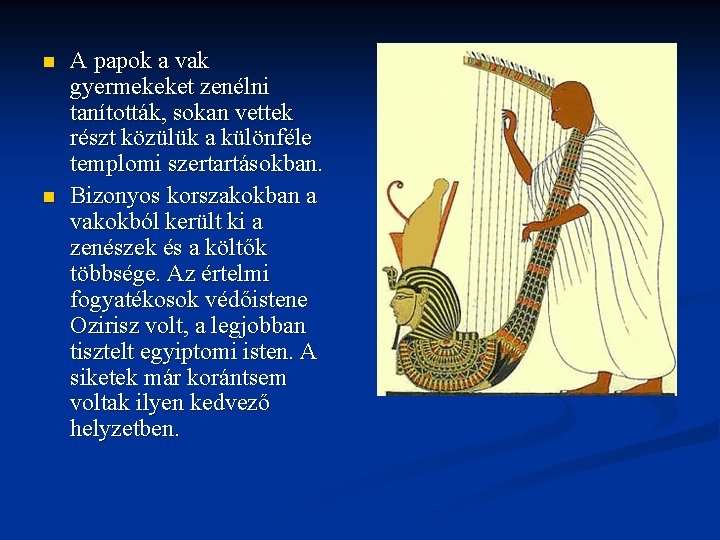 A papok a vak gyermekeket zenélni tanították, sokan vettek részt közülük a különféle templomi szertartásokban.

Bizonyos korszakokban a vakokból került ki a zenészek és a költők többsége. Az értelmi fogyatékosok védőistene Ozirisz volt, a legjobban tisztelt egyiptomi isten. A siketek már korántsem voltak ilyen kedvező helyzetben.